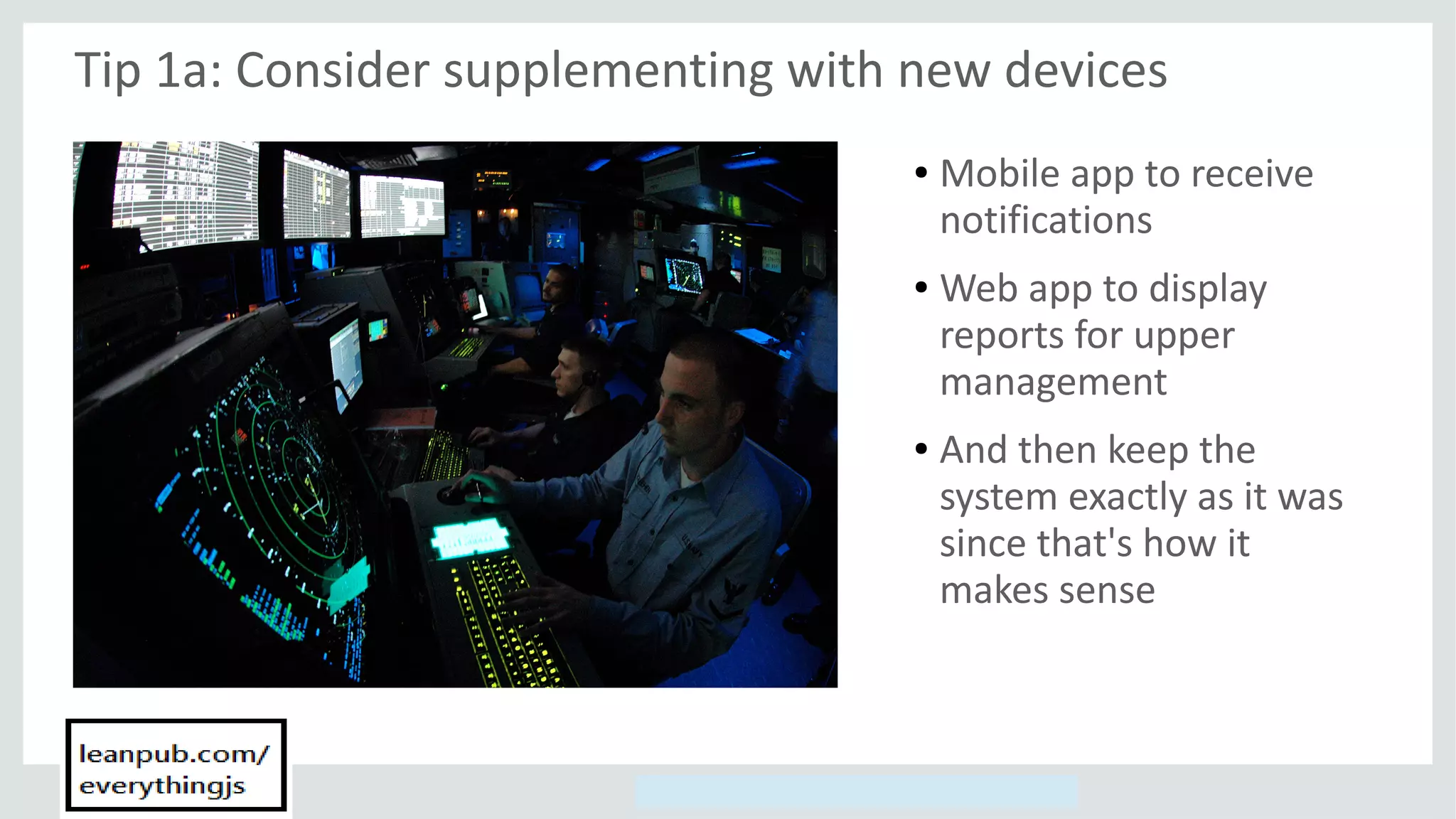 Tip 1a: Consider supplementing with new devices

• Mobile app to receive notifications

• Web app to display reports for upper management

• And then keep the system exactly as it was since that's how it makes sense

leanpub.com/
everythingjs